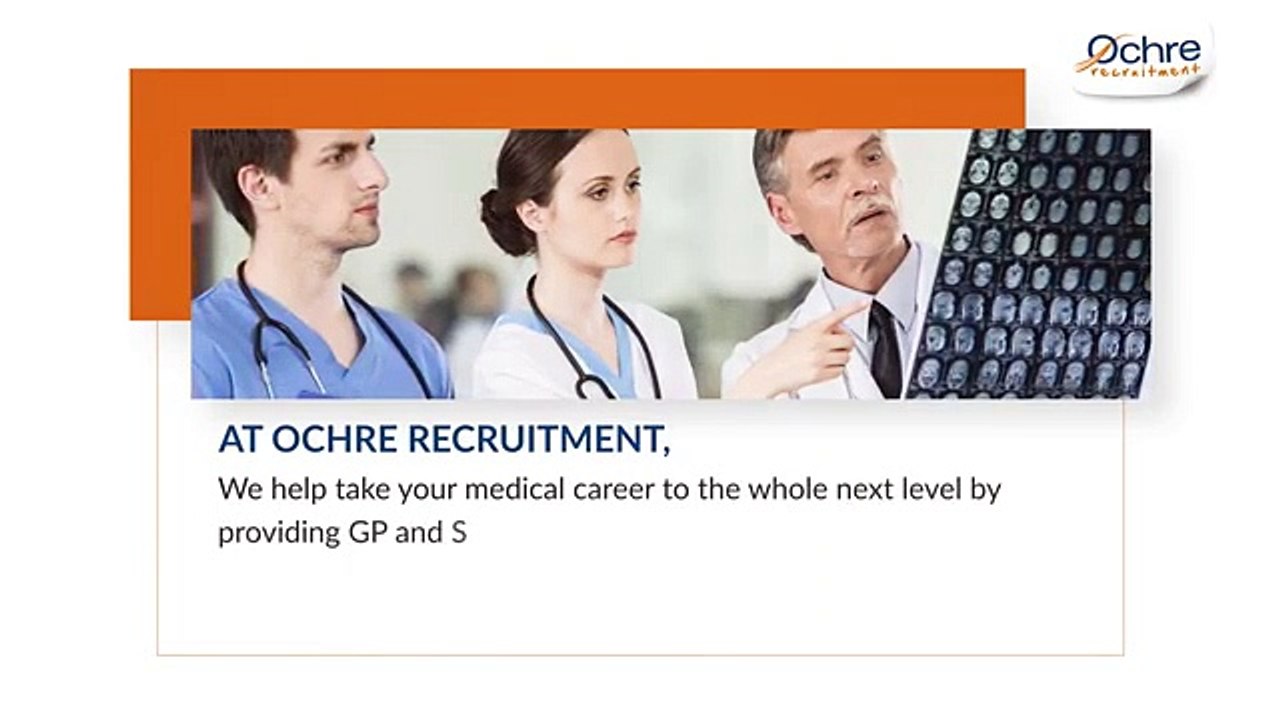 Ochre recruitment

AT OCHRE RECRUITMENT,

We help take your medical career to the whole next level by providing GP and S